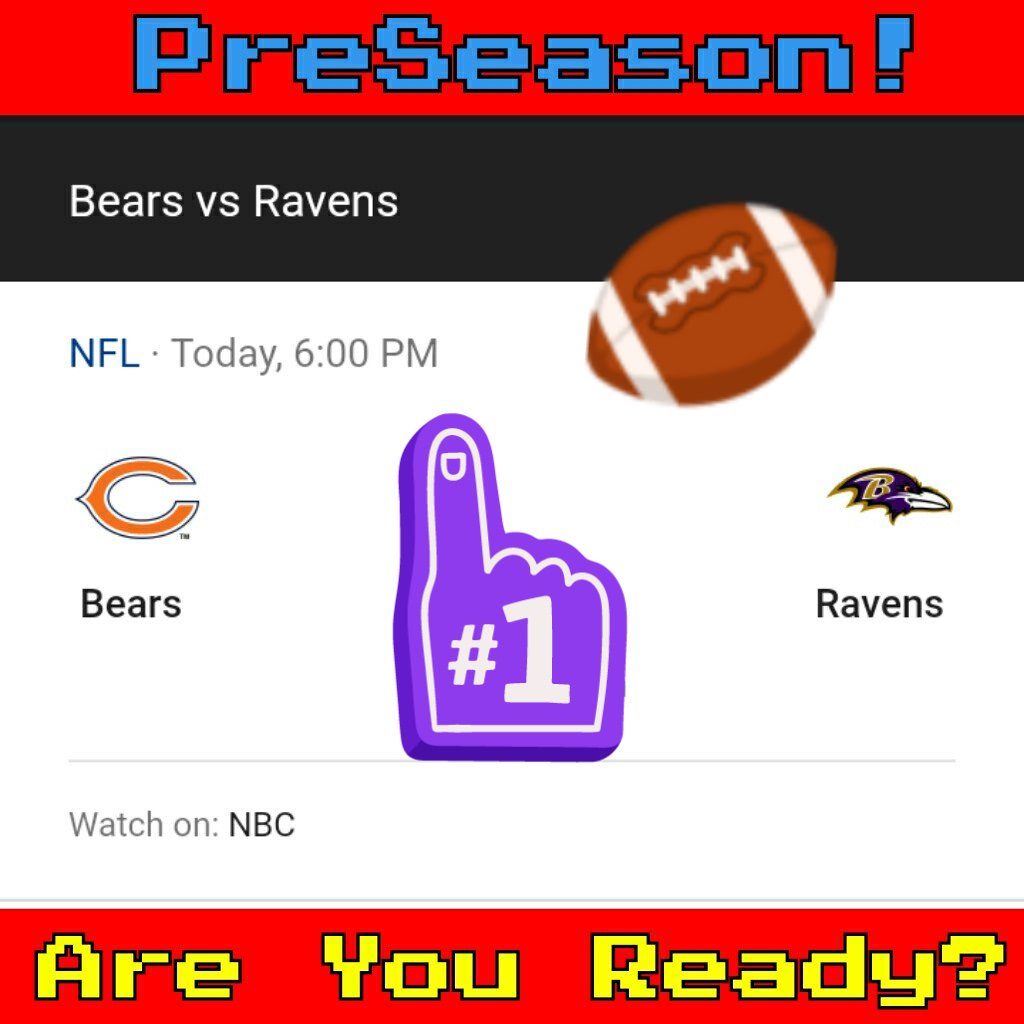 PreSeason!

Bears vs Ravens

NFL · Today, 6:00 PM

Bears

#1

Ravens

Watch on: NBC

Are You Ready?